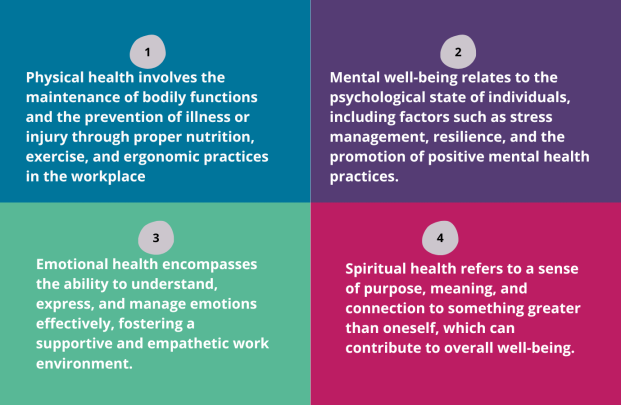 1

Physical health involves the maintenance of bodily functions and the prevention of illness or injury through proper nutrition, exercise, and ergonomic practices in the workplace

2

Mental well-being relates to the psychological state of individuals, including factors such as stress management, resilience, and the promotion of positive mental health practices.

3

Emotional health encompasses the ability to understand, express, and manage emotions effectively, fostering a supportive and empathetic work environment.

4

Spiritual health refers to a sense of purpose, meaning, and connection to something greater than oneself, which can contribute to overall well-being.